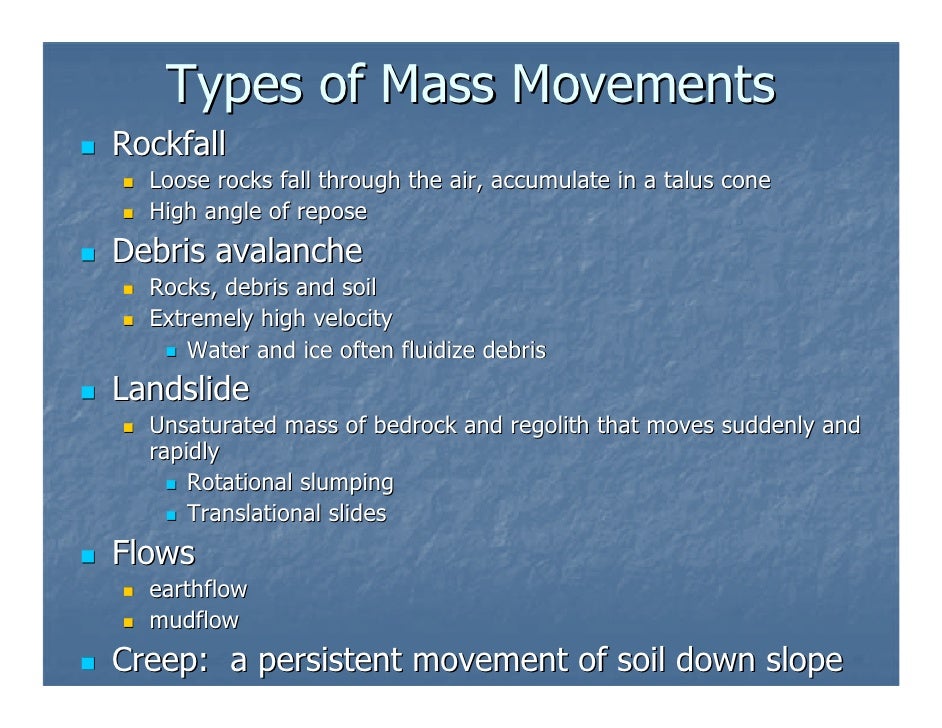 Types of Mass Movements

- Rockfall
  - Loose rocks fall through the air, accumulate in a talus cone
  - High angle of repose
- Debris avalanche
  - Rocks, debris and soil
  - Extremely high velocity
    - Water and ice often fluidize debris
- Landslide
  - Unsaturated mass of bedrock and regolith that moves suddenly and rapidly
    - Rotational slumping
    - Translational slides
- Flows
  - earthflow
  - mudflow
- Creep: a persistent movement of soil down slope